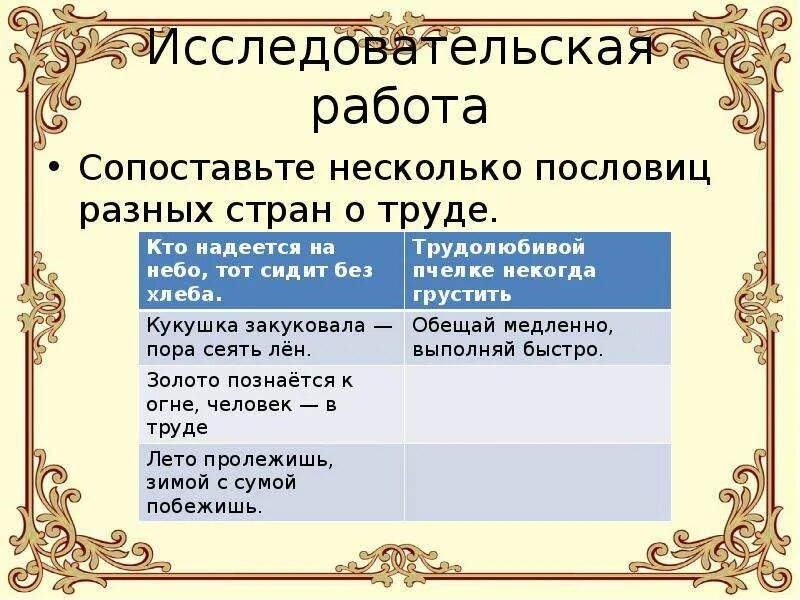 Исследовательская работа

• Сопоставьте несколько пословиц разных стран о труде.

| Кто надеется на небо, тот сидит без хлеба. | Трудолюбивой пчелке некогда грустить |
|---|---|
| Кукушка закуковала — пора сеять лён. | Обещай медленно, выполняй быстро. |
| Золото познаётся к огне, человек — в труде | |
| Лето пролежишь, зимой с сумой побежишь. | |